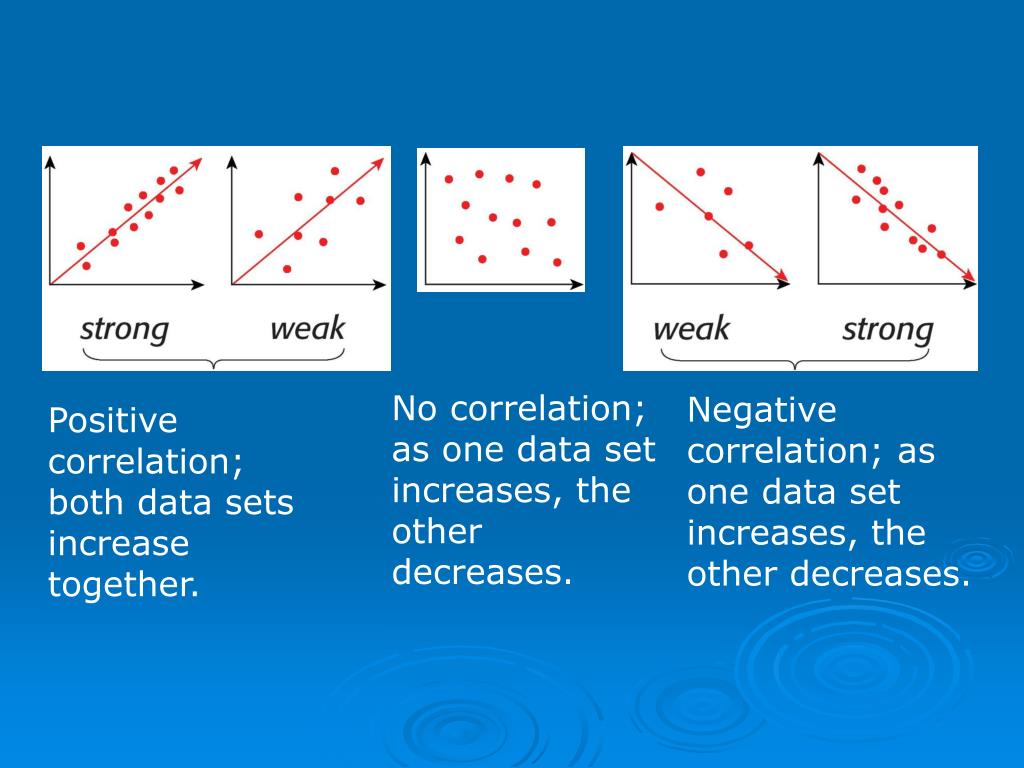 strong weak

weak strong

Positive correlation; both data sets increase together.

No correlation; as one data set increases, the other decreases.

Negative correlation; as one data set increases, the other decreases.